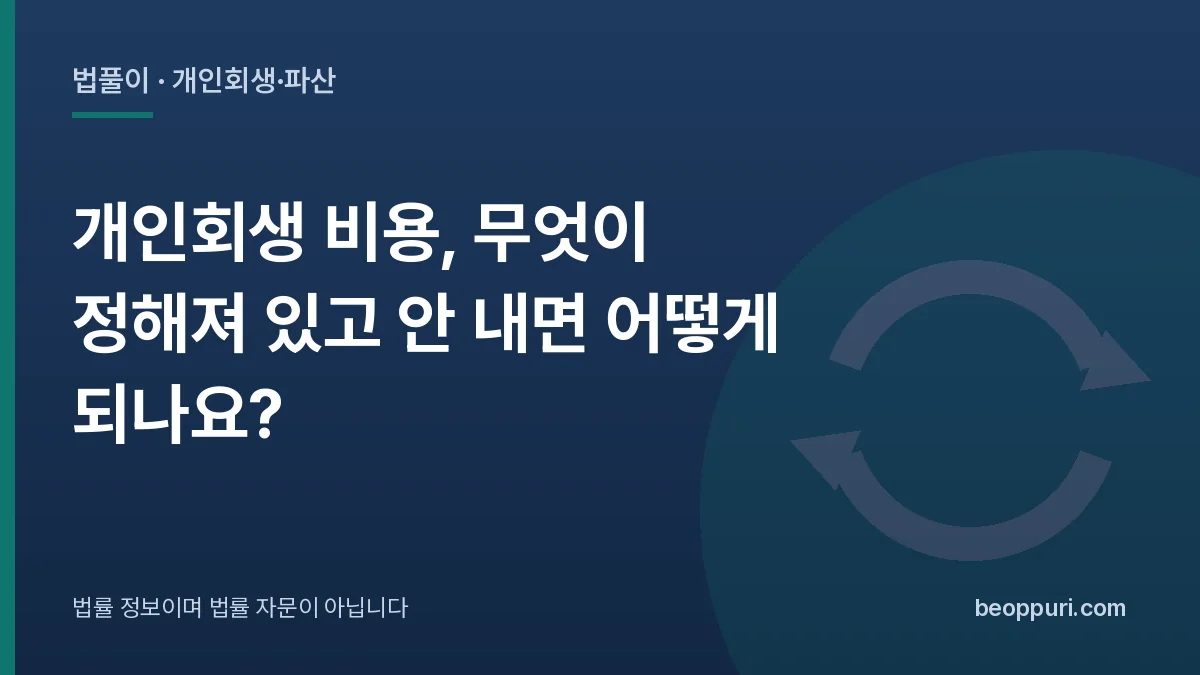 법풀이 · 개인회생·파산

개인회생 비용, 무엇이 정해져 있고 안 내면 어떻게 되나요?

법률 정보이며 법률 자문이 아닙니다

beoppuri.com